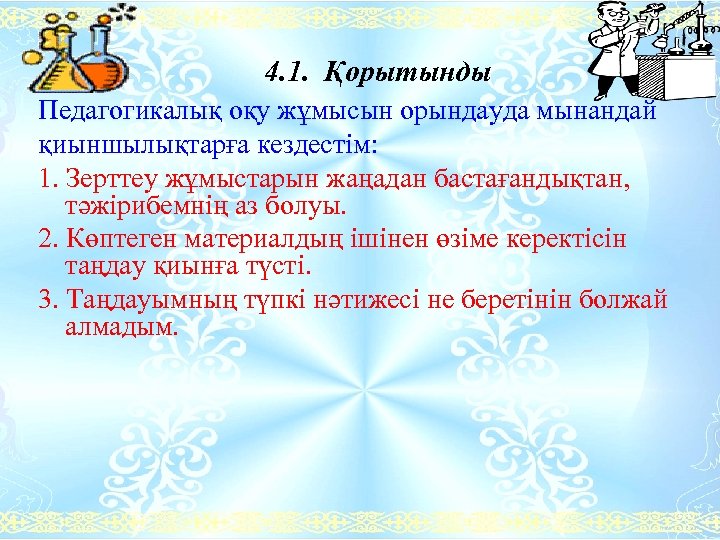 4.1. Қорытынды

Педагогикалық оқу жұмысын орындауда мынандай қиыншылықтарға кездестім:

1. Зерттеу жұмыстарын жаңадан бастағандықтан, тәжірибемнің аз болуы.
2. Көптеген материалдың ішінен өзіме керектісін таңдау қиынға түсті.
3. Таңдауымның түпкі нәтижесі не беретінін болжай алмадым.